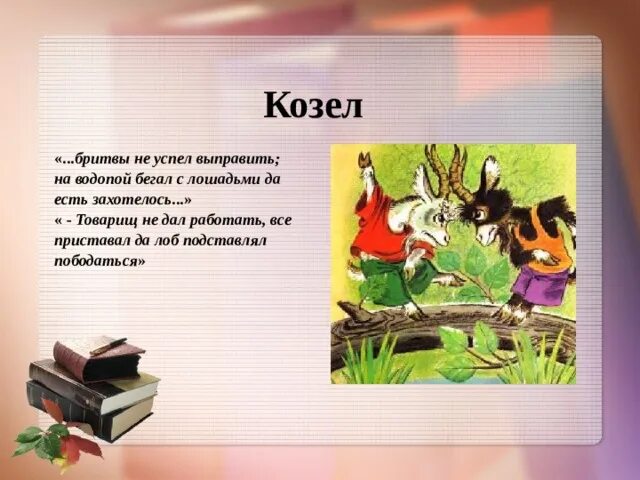 Козел

«...бритвы не успел выправить; на водопой бегал с лошадьми да есть захотелось...»
« - Товарищ не дал работать, все приставал да лоб подставлял пободаться»